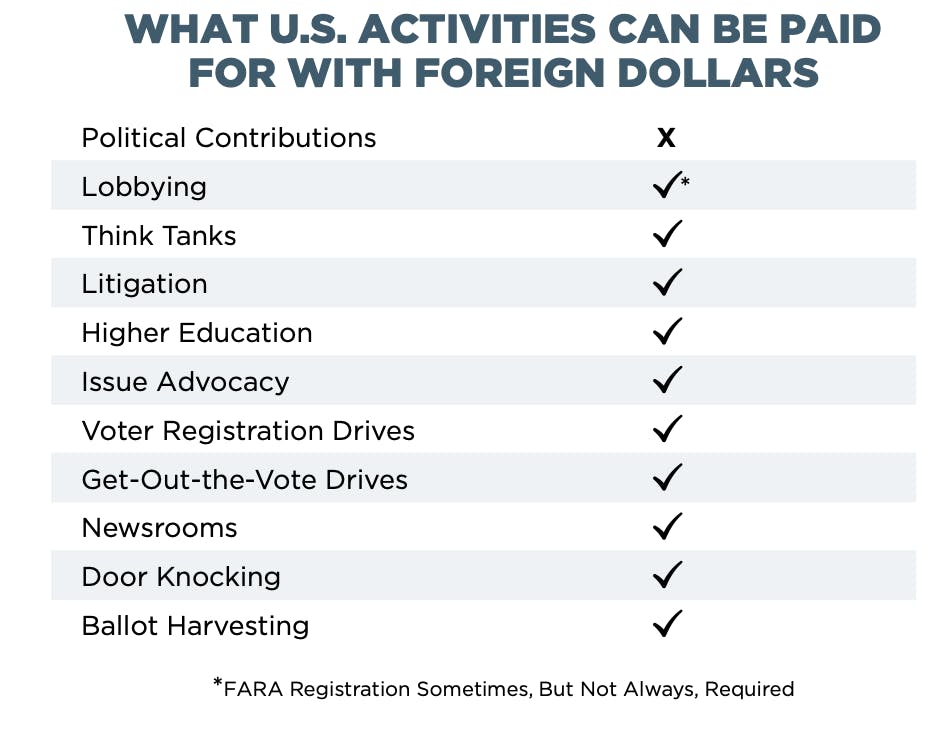 WHAT U.S. ACTIVITIES CAN BE PAID FOR WITH FOREIGN DOLLARS

| | |
|---|---|
| Political Contributions | X |
| Lobbying | ✓* |
| Think Tanks | ✓ |
| Litigation | ✓ |
| Higher Education | ✓ |
| Issue Advocacy | ✓ |
| Voter Registration Drives | ✓ |
| Get-Out-the-Vote Drives | ✓ |
| Newsrooms | ✓ |
| Door Knocking | ✓ |
| Ballot Harvesting | ✓ |

*FARA Registration Sometimes, But Not Always, Required